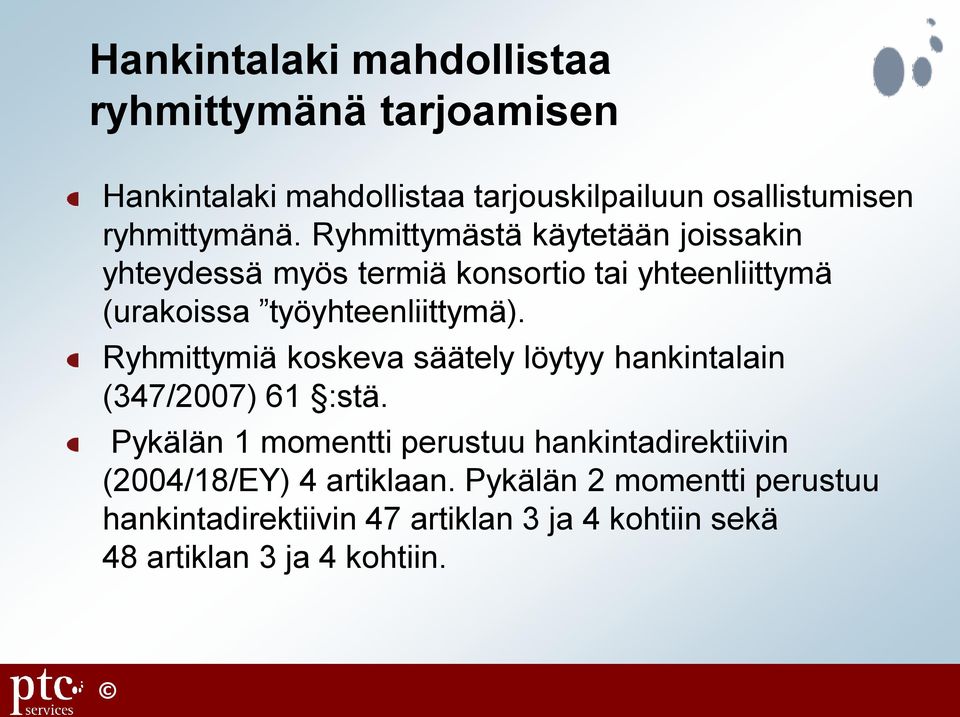 Hankintalaki mahdollistaa ryhmittymänä tarjoamisen

Hankintalaki mahdollistaa tarjouskilpailuun osallistumisen ryhmittymänä. Ryhmittymästä käytetään joissakin yhteydessä myös termiä konsortio tai yhteenliittymä (urakoissa ”työyhteenliittymä).

Ryhmittymiä koskeva säätely löytyy hankintalain (347/2007) 61 §:stä.

Pykälän 1 momentti perustuu hankintadirektiivin (2004/18/EY) 4 artiklaan. Pykälän 2 momentti perustuu hankintadirektiivin 47 artiklan 3 ja 4 kohtiin sekä 48 artiklan 3 ja 4 kohtiin.

ptc services ©